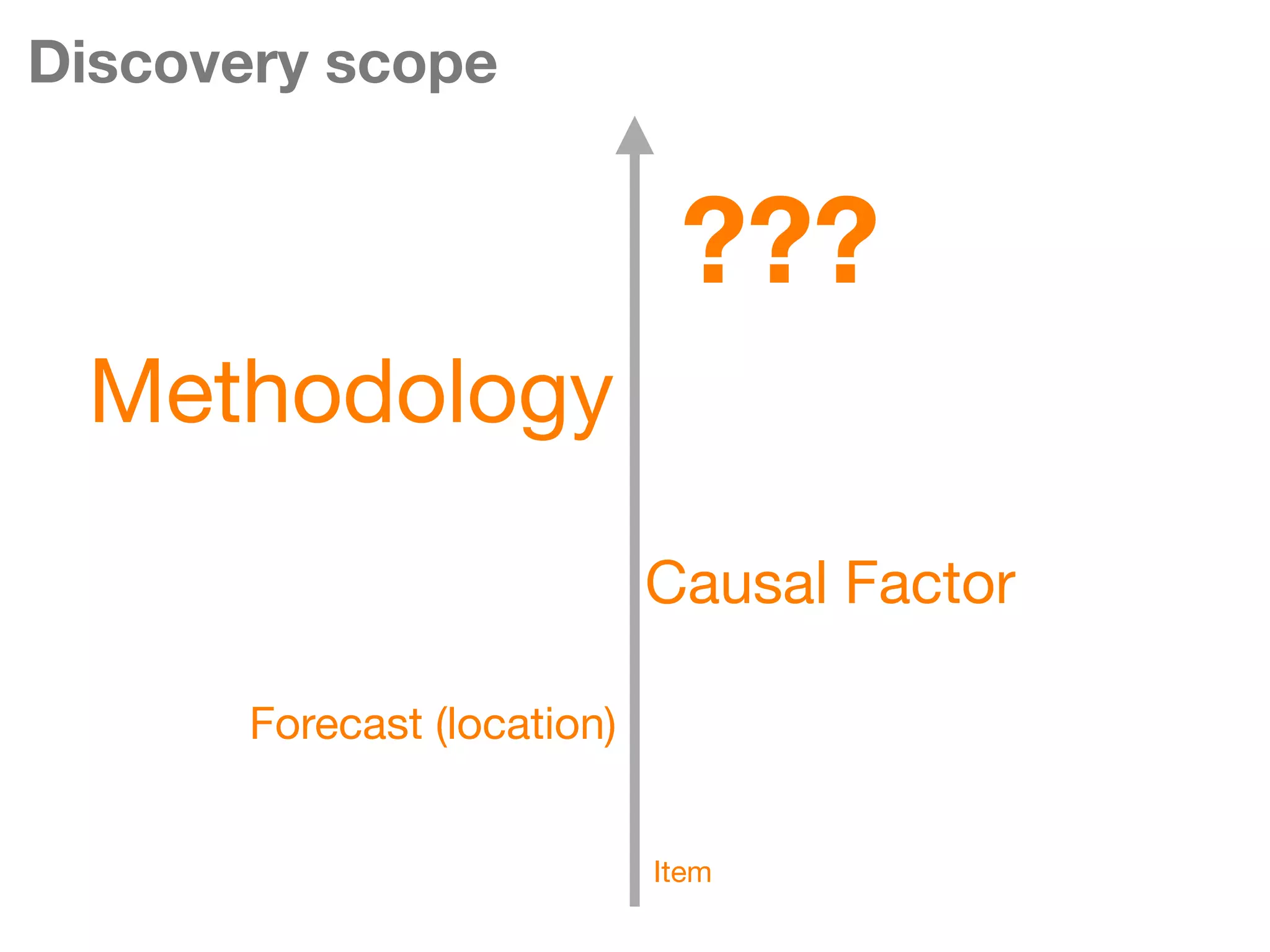 Discovery scope

???

Methodology

Causal Factor

Forecast (location)

Item